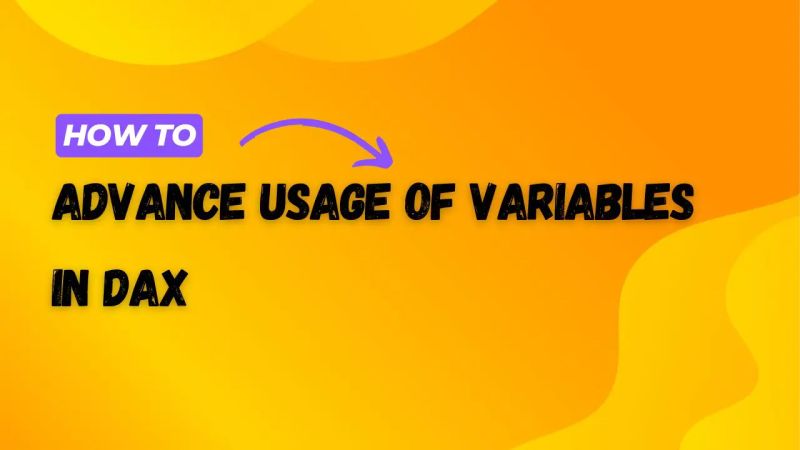 HOW TO

ADVANCE USAGE OF VARIABLES IN DAX